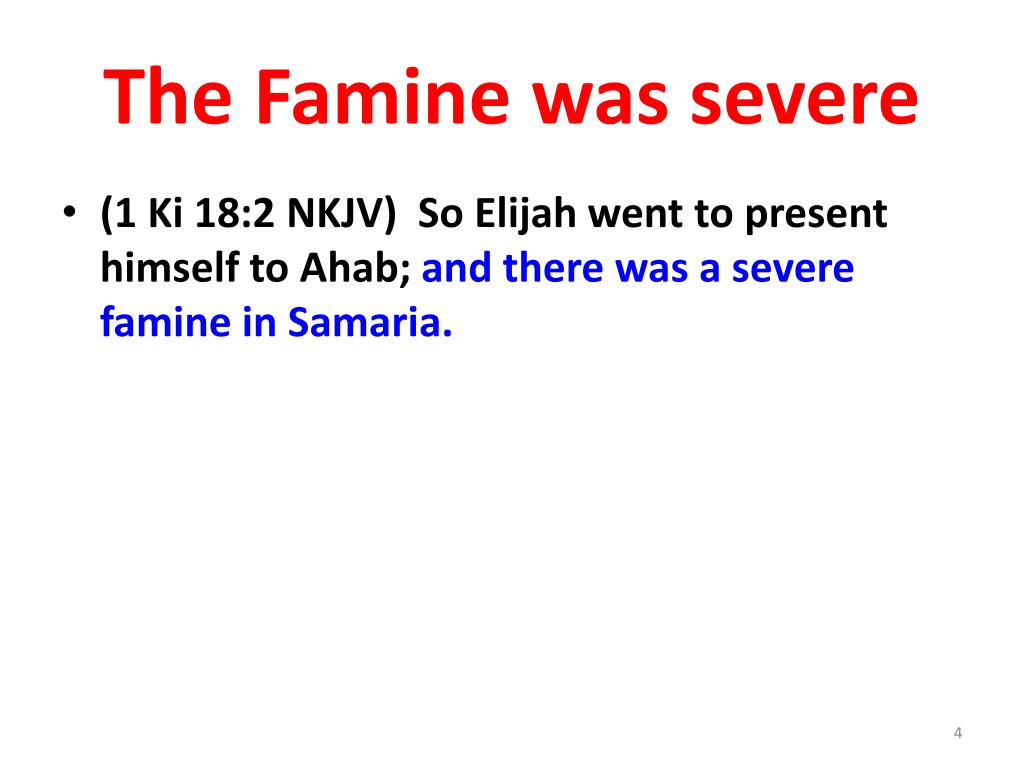 The Famine was severe

• (1 Ki 18:2 NKJV) So Elijah went to present himself to Ahab; and there was a severe famine in Samaria.

4